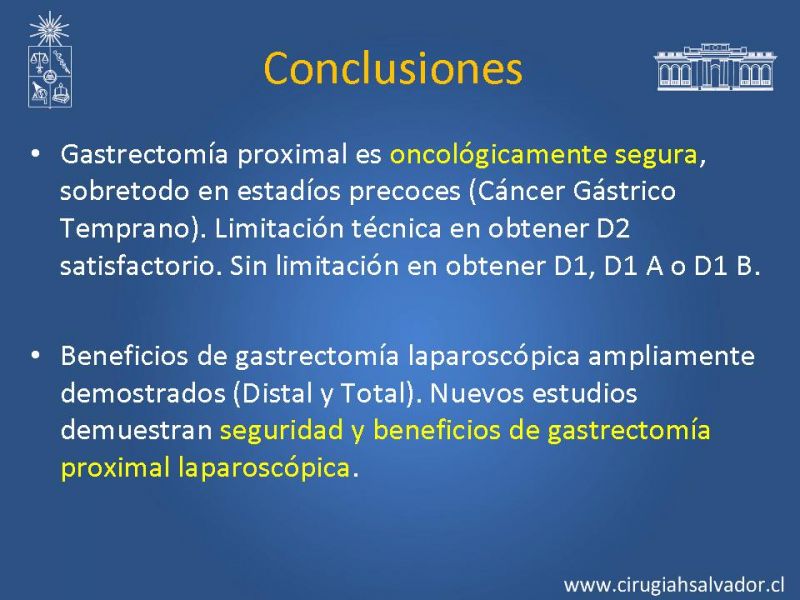 Conclusiones

• Gastrectomía proximal es oncológicamente segura, sobretodo en estadíos precoces (Cáncer Gástrico Temprano). Limitación técnica en obtener D2 satisfactorio. Sin limitación en obtener D1, D1 A o D1 B.

• Beneficios de gastrectomía laparoscópica ampliamente demostrados (Distal y Total). Nuevos estudios demuestran seguridad y beneficios de gastrectomía proximal laparoscópica.

www.cirugiahsalvador.cl